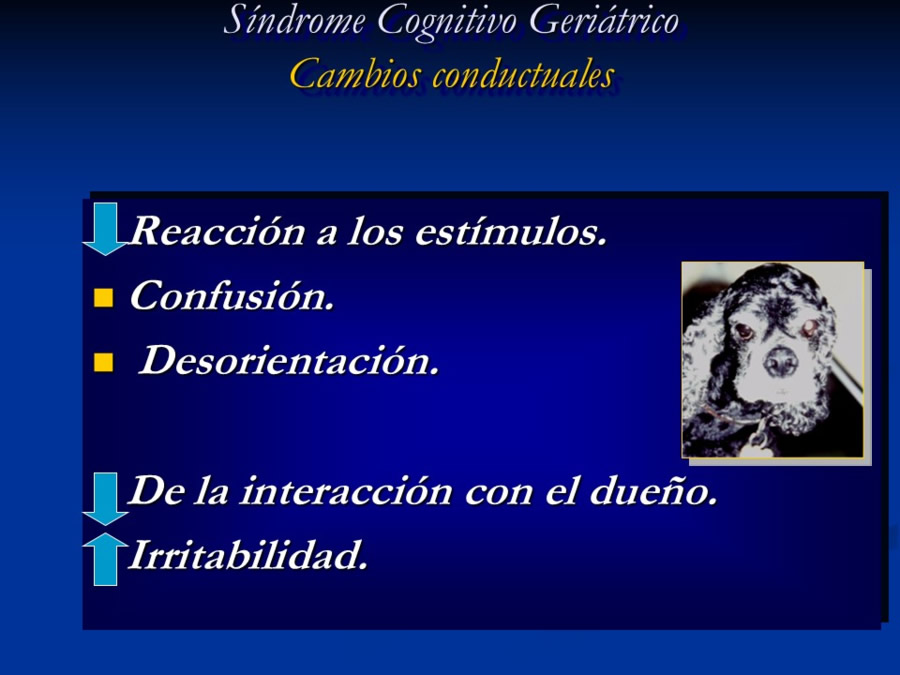 Síndrome Cognitivo Geriátrico
Cambios conductuales

Reacción a los estímulos.
Confusión.
Desorientación.

De la interacción con el dueño.
Irritabilidad.